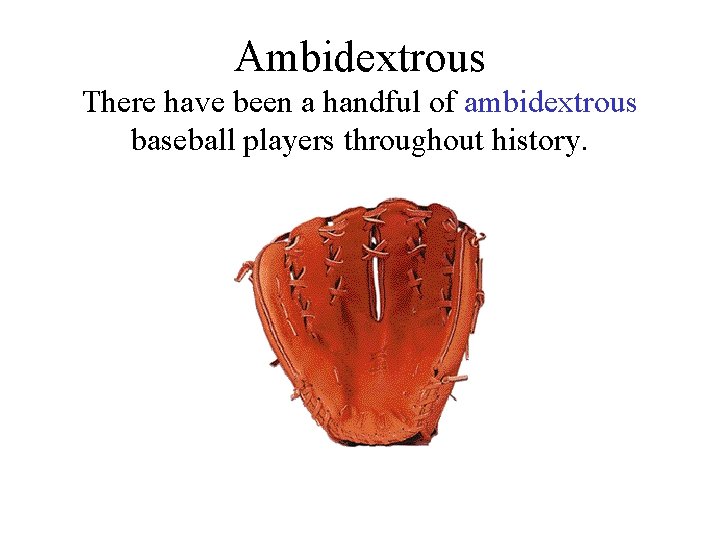 Ambidextrous

There have been a handful of ambidextrous baseball players throughout history.